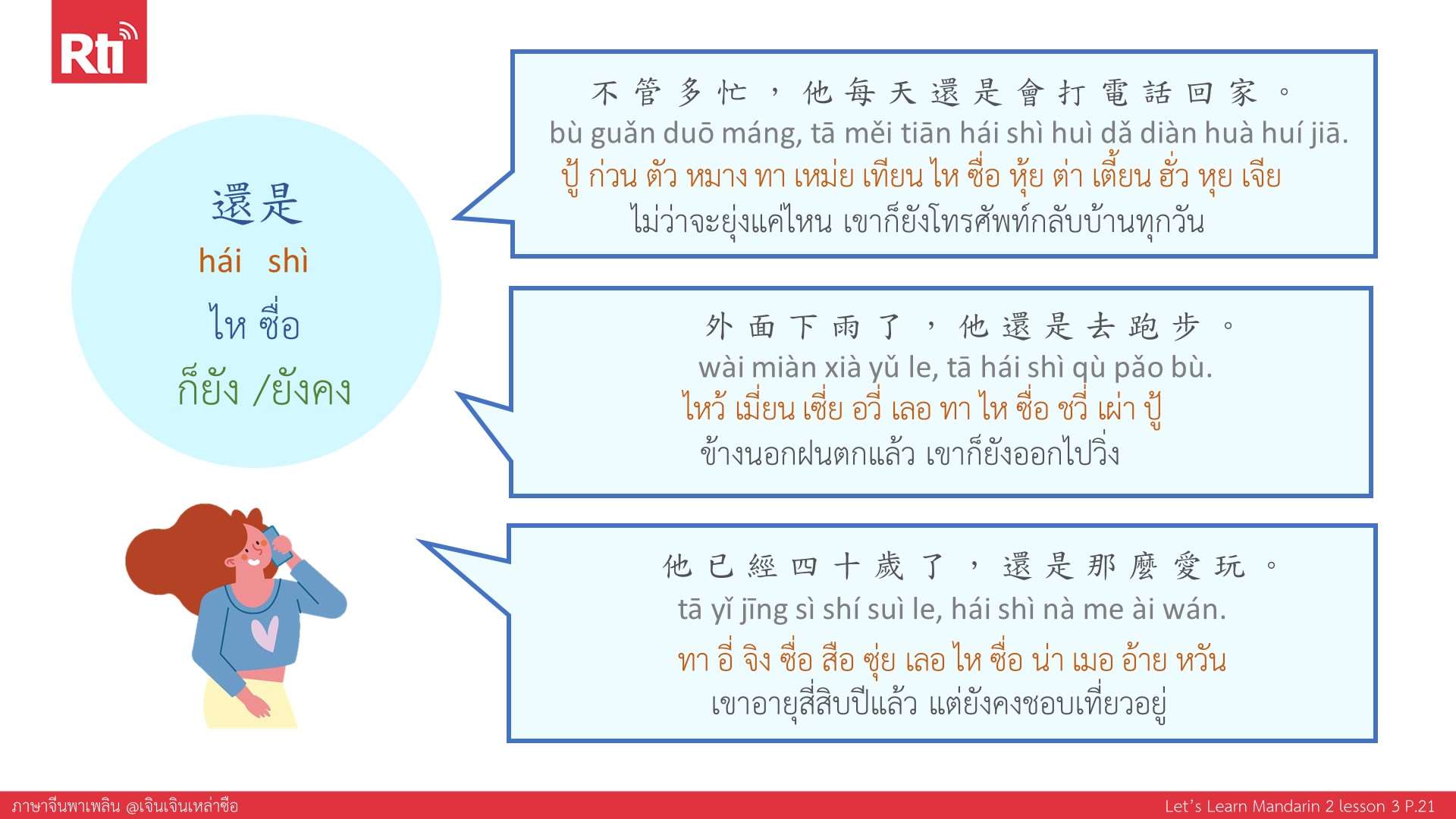 Rti

還是
hái shì
ไห ซื่อ
ก็ยัง /ยังคง

不管多忙，他每天還是會打電話回家。
bù guǎn duō máng, tā měi tiān hái shì huì dǎ diàn huà huí jiā.
ปู้ ก่วน ตัว หมาง ทา เหม่ย เทียน ไห ซื่อ หุ้ย ต่า เตี้ยน ฮั่ว หุย เจีย
ไม่ว่าจะยุ่งแค่ไหน เขาก็ยังโทรศัพท์กลับบ้านทุกวัน

外面下雨了，他還是去跑步。
wài miàn xià yǔ le, tā hái shì qù pǎo bù.
ไหว้ เมี่ยน เซี่ย อวี่ เลอ ทา ไห ซื่อ ชวี่ เผ่า ปู้
ข้างนอกฝนตกแล้ว เขาก็ยังออกไปวิ่ง

他已經四十歲了，還是那麼愛玩。
tā yǐ jīng sì shí suì le, hái shì nà me ài wán.
ทา อี่ จิง ซื่อ สือ ซุ่ย เลอ ไห ซื่อ น่า เมอ อ้าย หวัน
เขาอายุสี่สิบปีแล้ว แต่ยังคงชอบเที่ยวอยู่

ภาษาจีนพาเพลิน @เจินเจินเหล่าซือ
Let's Learn Mandarin 2 lesson 3 P.21